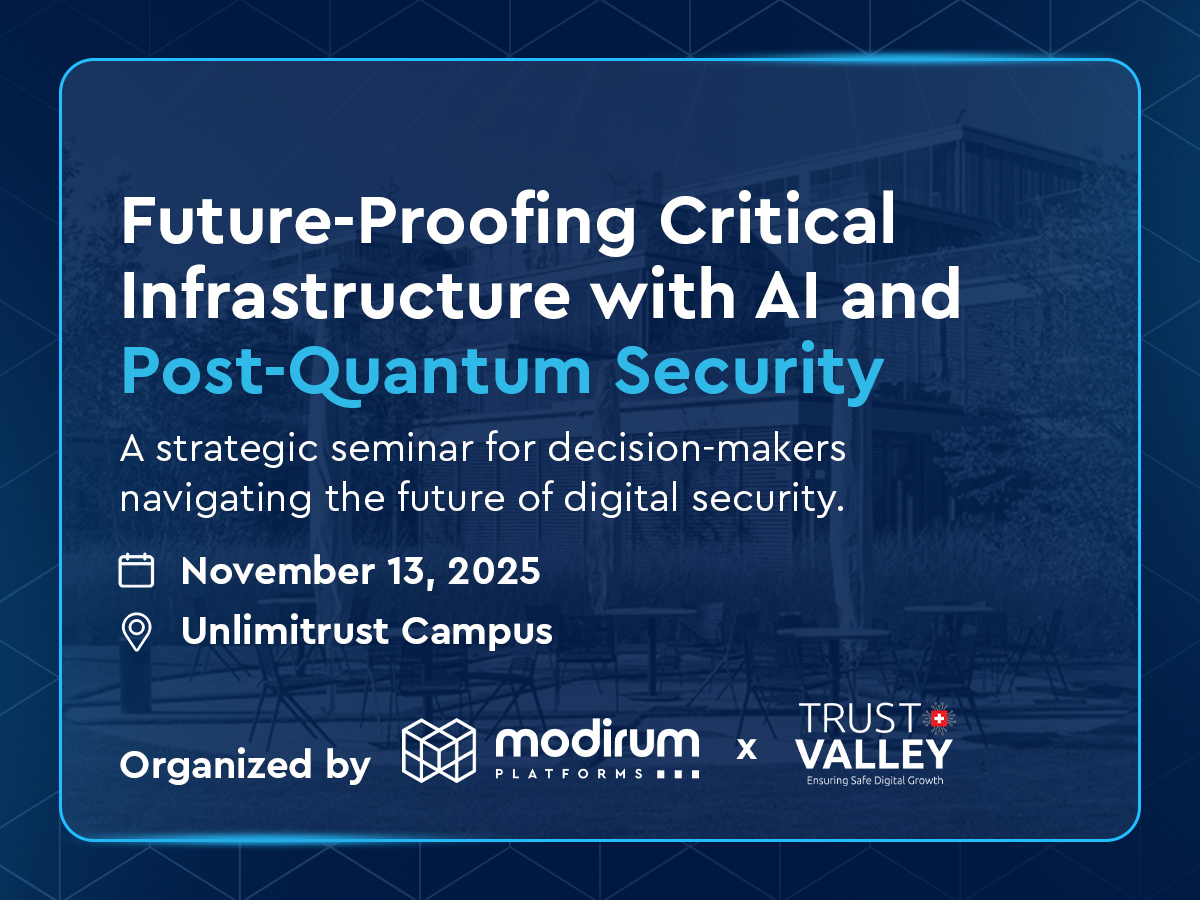 Future-Proofing Critical Infrastructure with AI and Post-Quantum Security

A strategic seminar for decision-makers navigating the future of digital security.

November 13, 2025

Unlimitrust Campus

Organized by modirum PLATFORMS x TRUST VALLEY Ensuring Safe Digital Growth